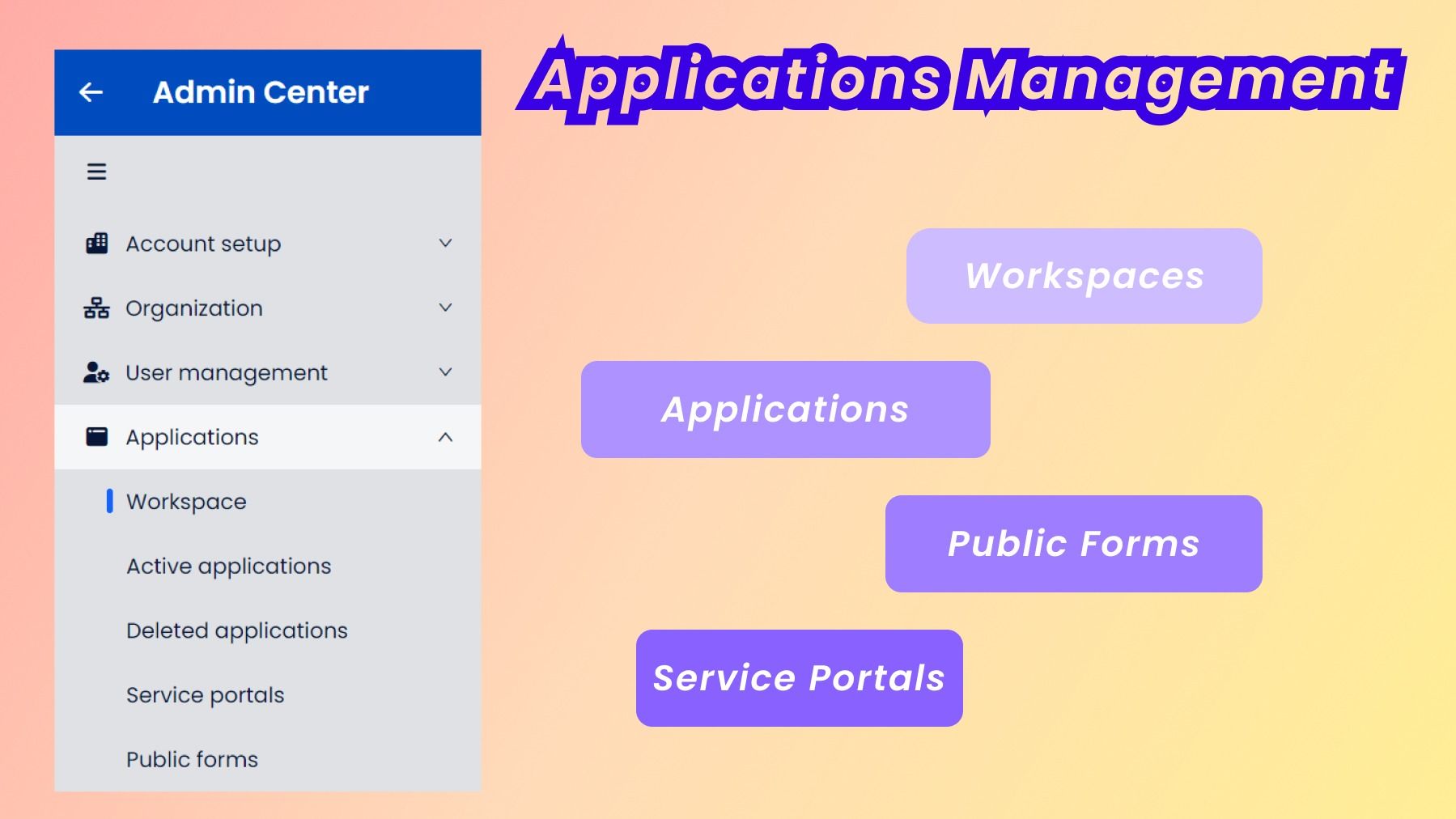 Admin Center

Account setup

Organization

User management

Applications

Workspace

Active applications

Deleted applications

Service portals

Public forms

Applications Management

Workspaces

Applications

Public Forms

Service Portals